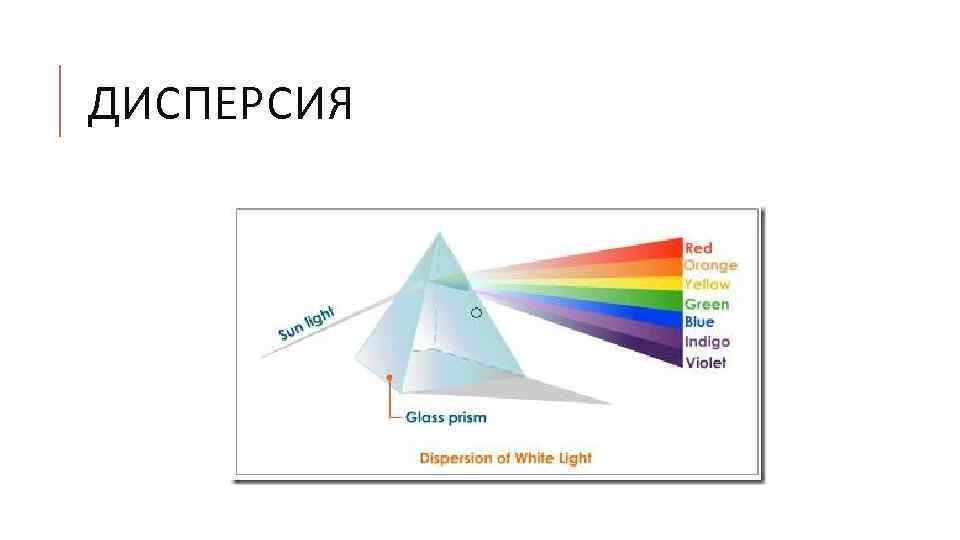 ДИСПЕРСИЯ

Sun light

Red
Orange
Yellow
Green
Blue
Indigo
Violet

Glass prism

Dispersion of White Light